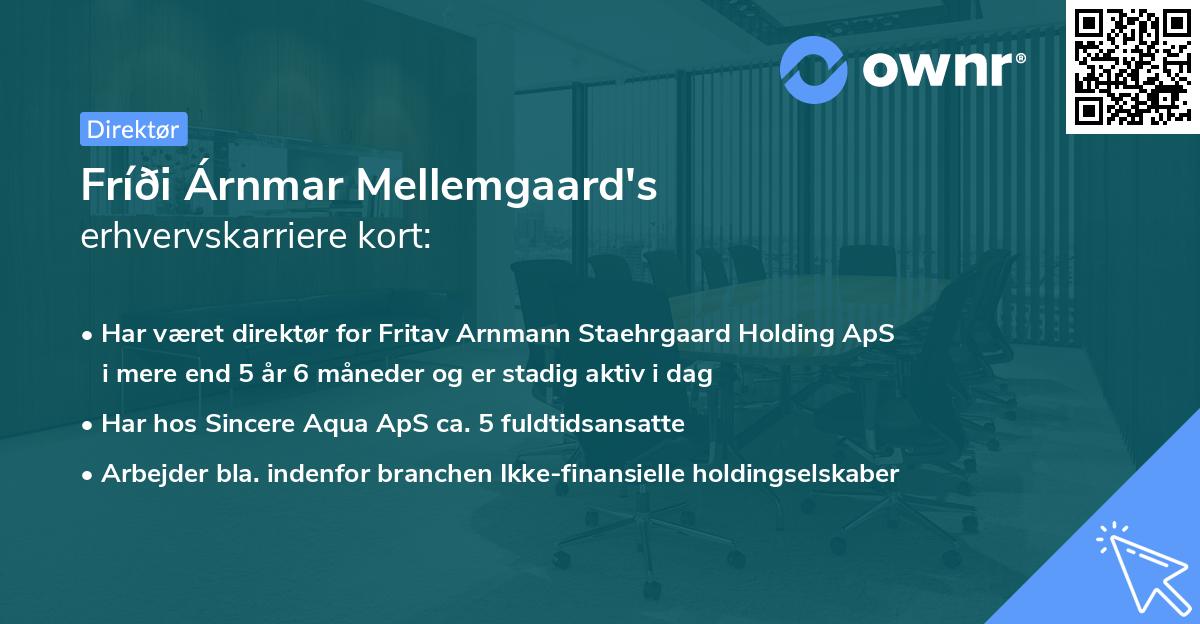 ownr®

Direktør

Fríði Árnmar Mellemgaard's
erhvervskarriere kort:

• Har været direktør for Fritav Arnmann Staehrgaard Holding ApS i mere end 5 år 6 måneder og er stadig aktiv i dag
• Har hos Sincere Aqua ApS ca. 5 fuldtidsansatte
• Arbejder bla. indenfor branchen Ikke-finansielle holdingselskaber